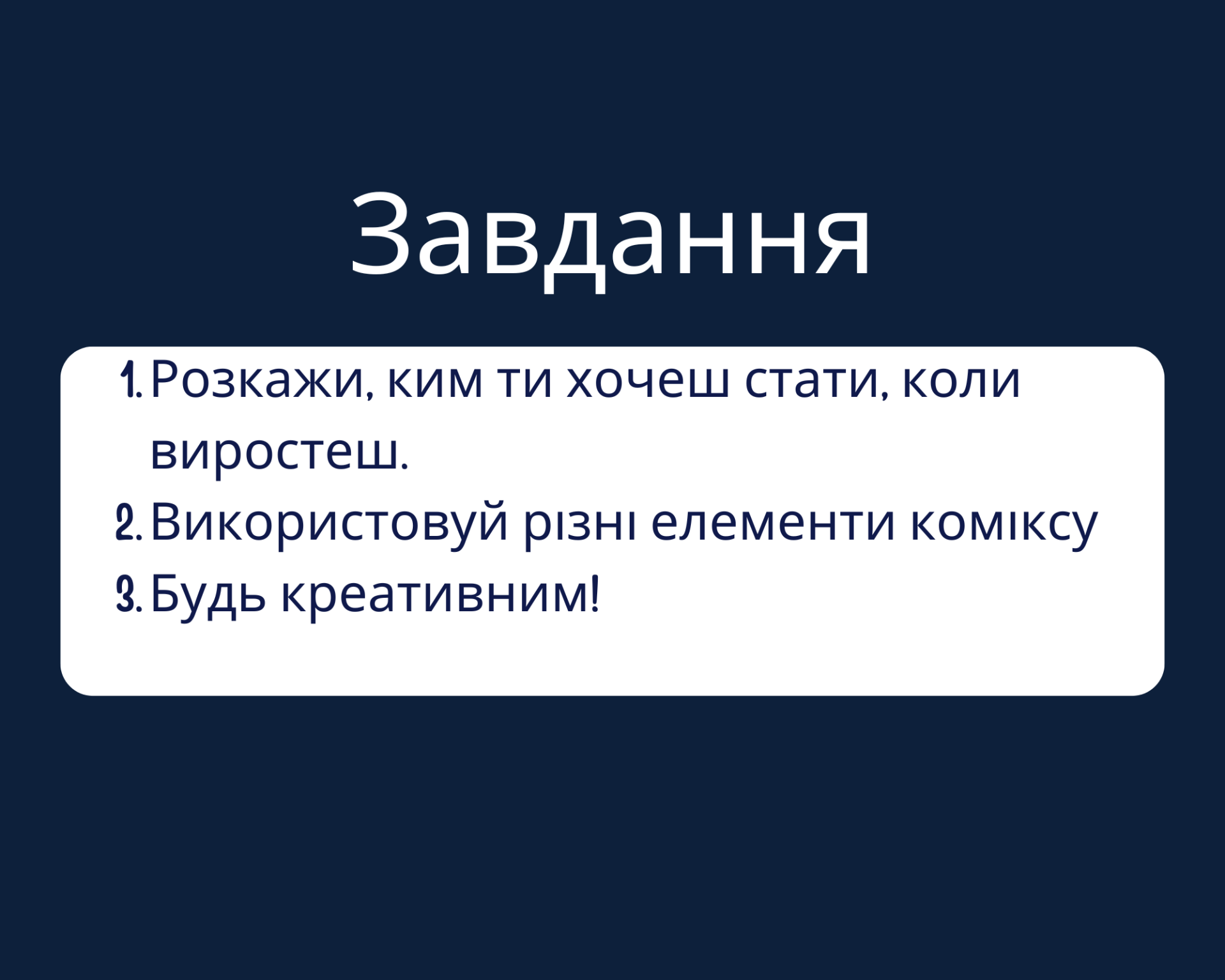 Завдання

1. Розкажи, ким ти хочеш стати, коли виростеш.
2. Використовуй різні елементи коміксу
3. Будь креативним!